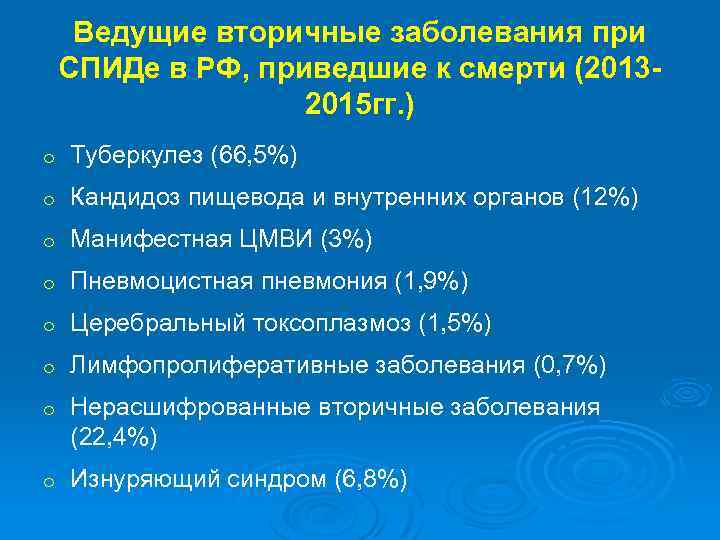 Ведущие вторичные заболевания при СПИДе в РФ, приведшие к смерти (2013-2015гг.)

o Туберкулез (66,5%)
o Кандидоз пищевода и внутренних органов (12%)
o Манифестная ЦМВИ (3%)
o Пневмоцистная пневмония (1,9%)
o Церебральный токсоплазмоз (1,5%)
o Лимфопролиферативные заболевания (0,7%)
o Нерасшифрованные вторичные заболевания (22,4%)
o Изнуряющий синдром (6,8%)